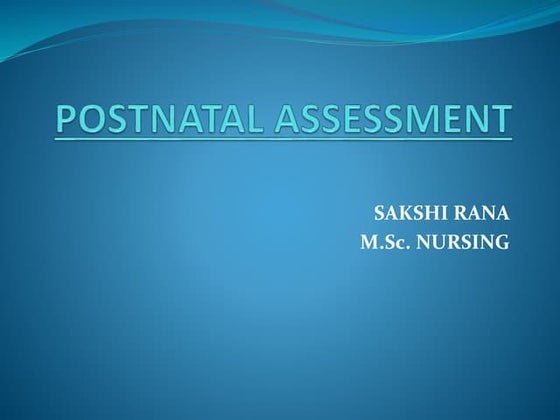 POSTNATAL ASSESSMENT

SAKSHI RANA
M.Sc. NURSING